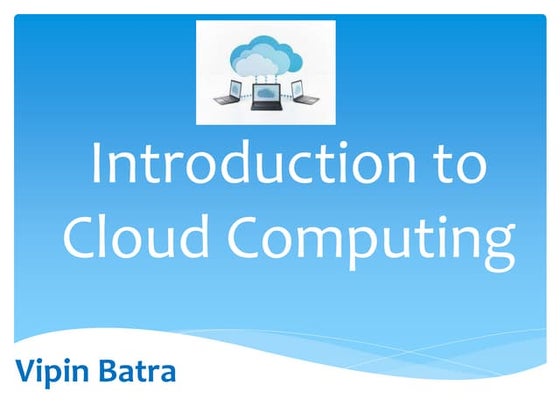 Introduction to Cloud Computing

Vipin Batra